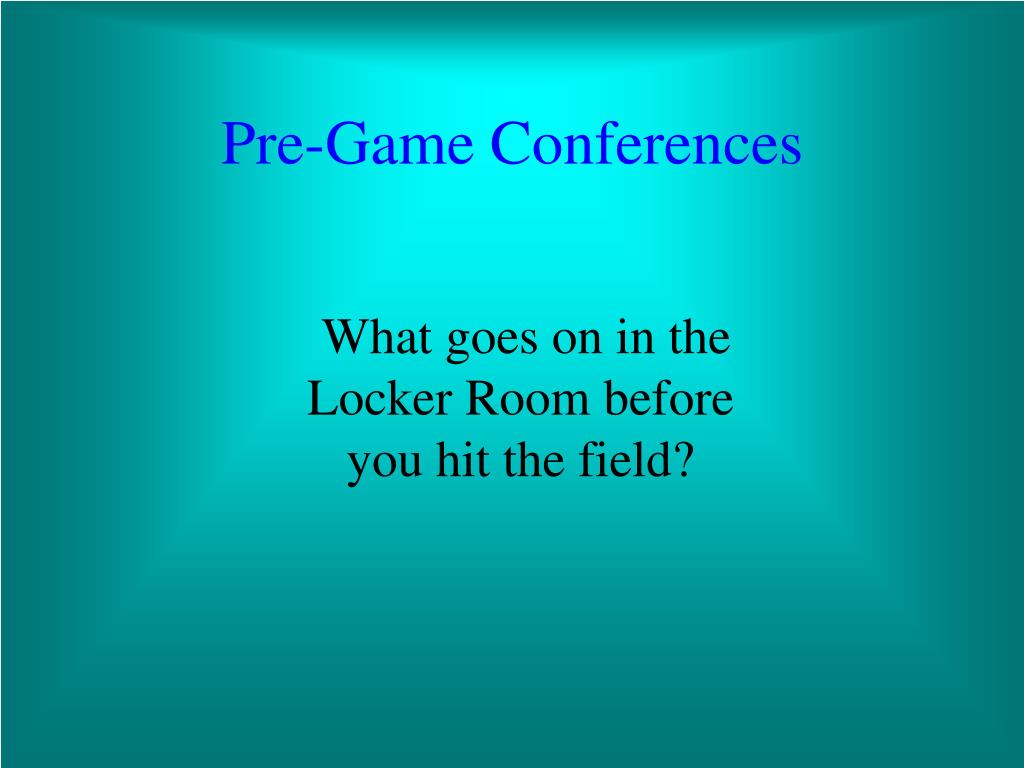 Pre-Game Conferences

What goes on in the Locker Room before you hit the field?